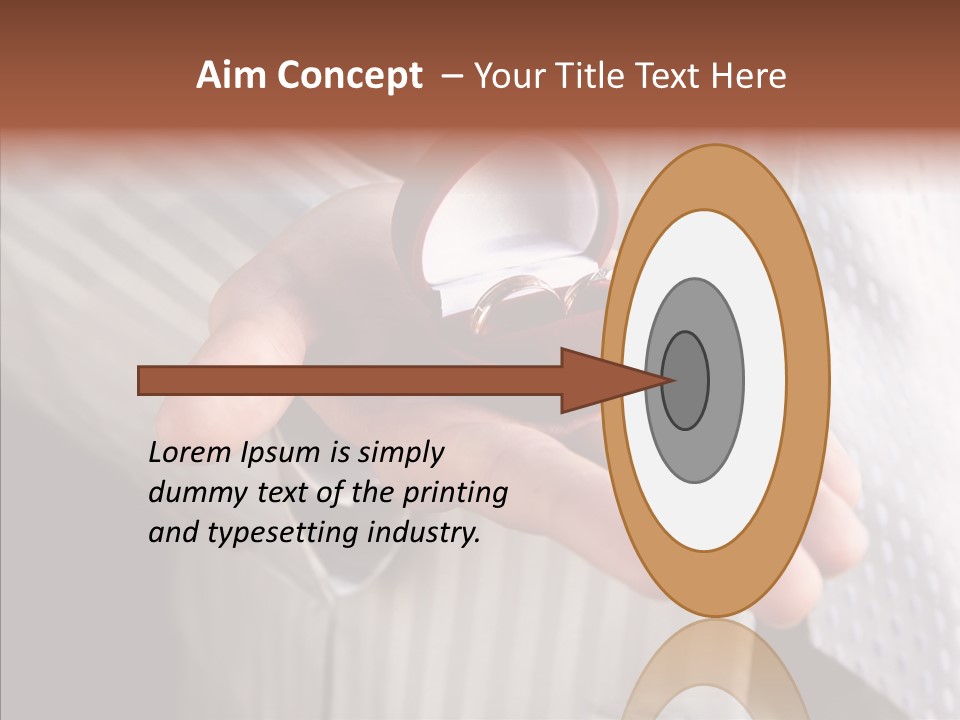 Aim Concept – Your Title Text Here

Lorem Ipsum is simply dummy text of the printing and typesetting industry.